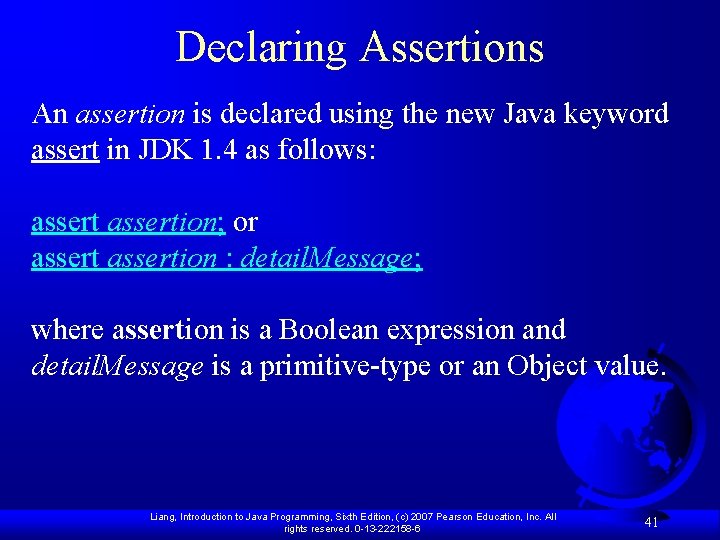 Declaring Assertions

An assertion is declared using the new Java keyword assert in JDK 1.4 as follows:

assert assertion; or
assert assertion : detailMessage;

where assertion is a Boolean expression and detailMessage is a primitive-type or an Object value.

Liang, Introduction to Java Programming, Sixth Edition, (c) 2007 Pearson Education, Inc. All rights reserved. 0-13-222158-6

41